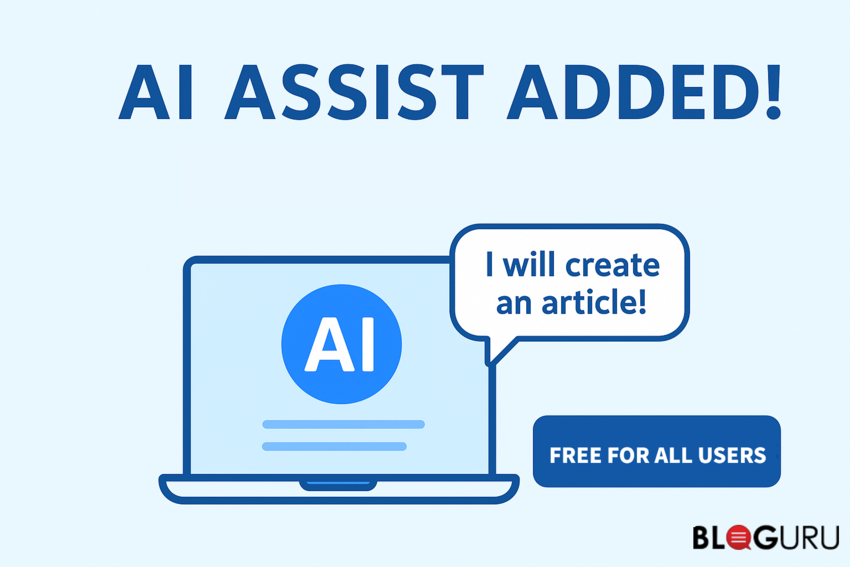 AI ASSIST ADDED!

AI

I will create an article!

FREE FOR ALL USERS

BLOGURU